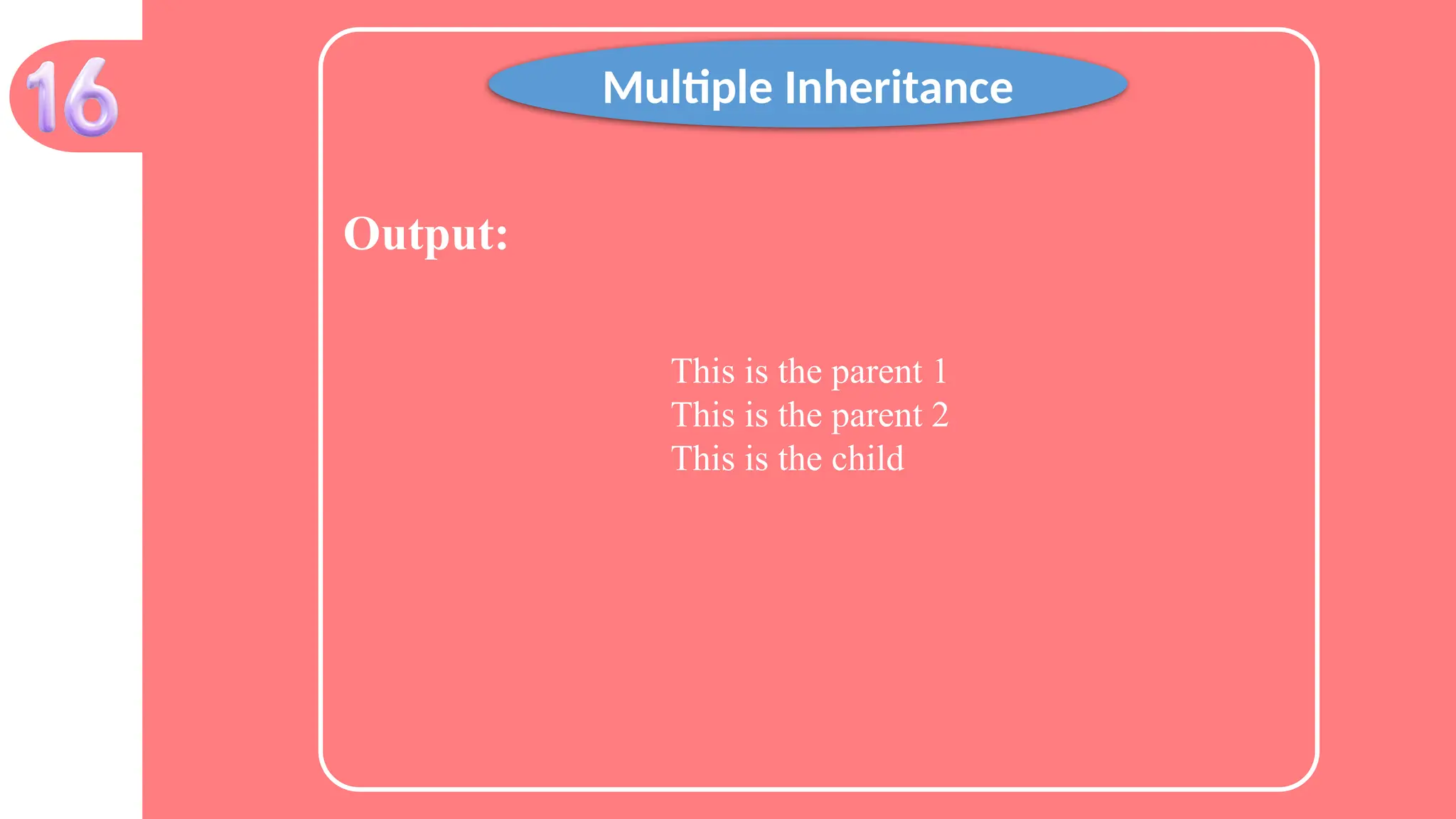 16

Multiple Inheritance

Output:

This is the parent 1
This is the parent 2
This is the child